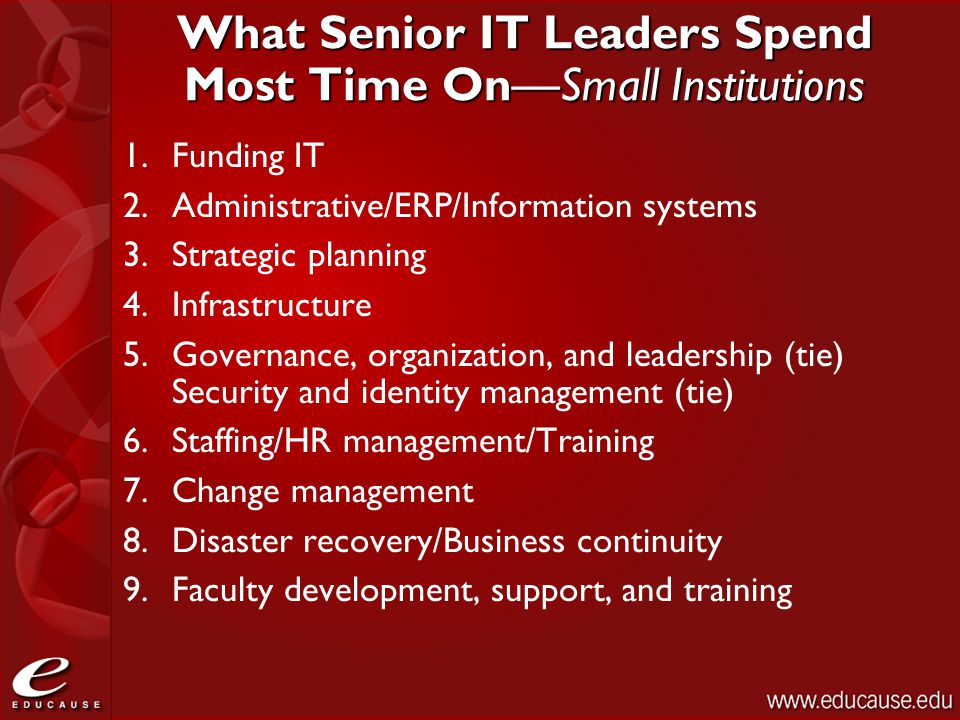 What Senior IT Leaders Spend Most Time On—Small Institutions

1. Funding IT
2. Administrative/ERP/Information systems
3. Strategic planning
4. Infrastructure
5. Governance, organization, and leadership (tie) Security and identity management (tie)
6. Staffing/HR management/Training
7. Change management
8. Disaster recovery/Business continuity
9. Faculty development, support, and training

e
EDUCAUSE

www.educause.edu